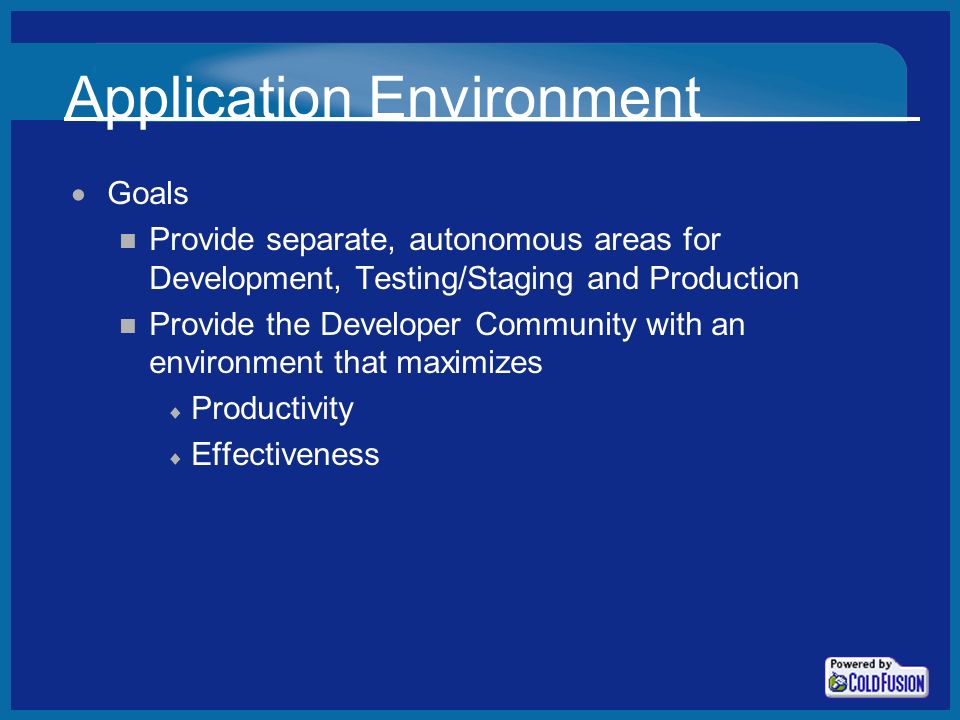 Application Environment

- Goals
  - Provide separate, autonomous areas for Development, Testing/Staging and Production
  - Provide the Developer Community with an environment that maximizes
    - Productivity
    - Effectiveness

Powered by COLDFUSION